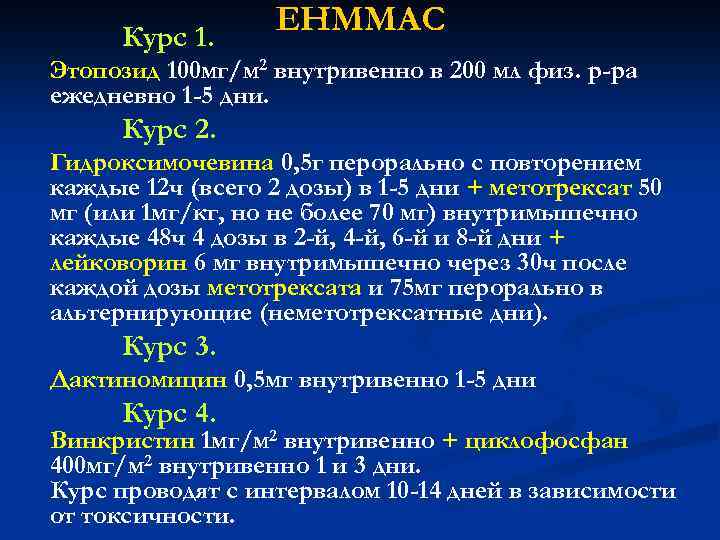 ЕНММАС

Курс 1.

Этопозид 100мг/м$^2$ внутривенно в 200 мл физ. р-ра ежедневно 1-5 дни.

Курс 2.

Гидроксимочевина 0,5г перорально с повторением каждые 12ч (всего 2 дозы) в 1-5 дни + метотрексат 50 мг (или 1мг/кг, но не более 70 мг) внутримышечно каждые 48ч 4 дозы в 2-й, 4-й, 6-й и 8-й дни + лейковорин 6 мг внутримышечно через 30ч после каждой дозы метотрексата и 75мг перорально в альтернирующие (неметотрексатные дни).

Курс 3.

Дактиномицин 0,5мг внутривенно 1-5 дни

Курс 4.

Винкристин 1мг/м$^2$ внутривенно + циклофосфан 400мг/м$^2$ внутривенно 1 и 3 дни.
Курс проводят с интервалом 10-14 дней в зависимости от токсичности.